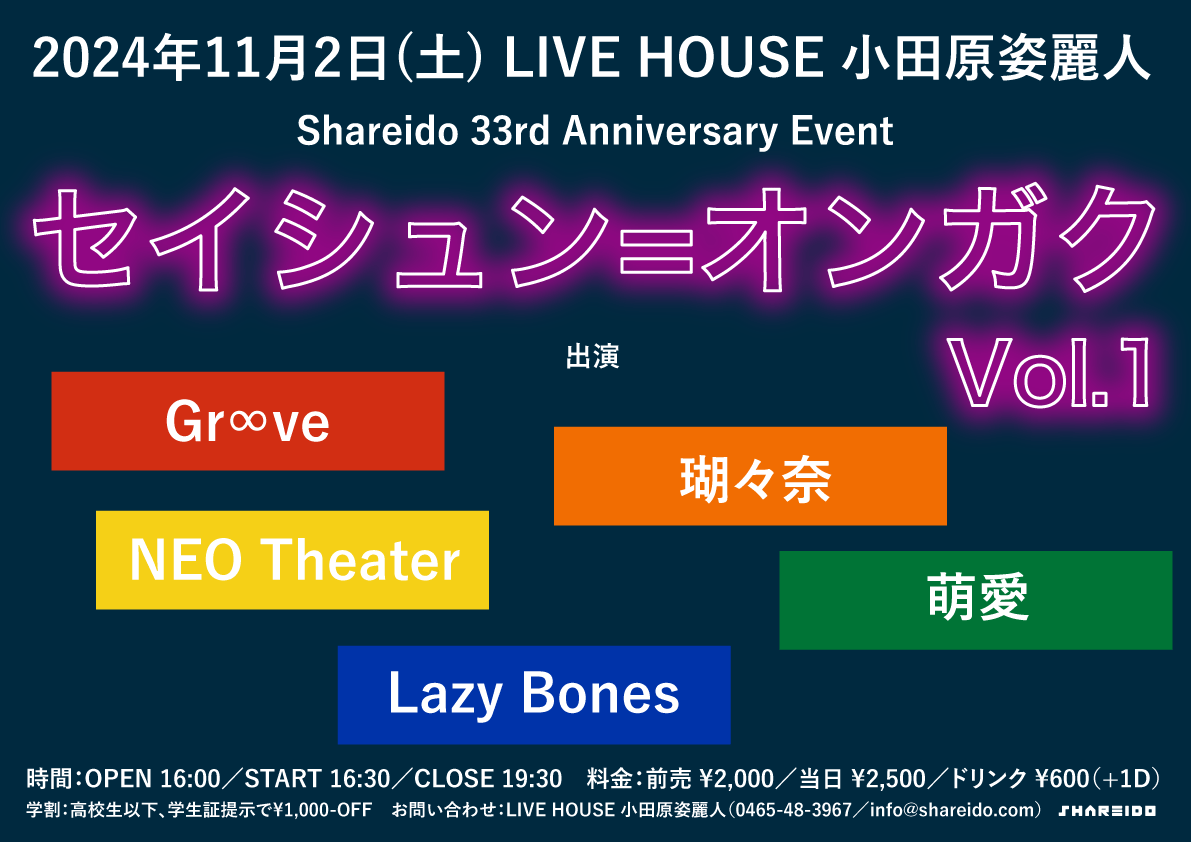 2024年11月2日(土) LIVE HOUSE 小田原姿麗人

Shareido 33rd Anniversary Event

セイシュン=オンガク

Vol.1

出演

Gr∞ve

瑚々奈

NEO Theater

萌愛

Lazy Bones

時間：OPEN 16:00／START 16:30／CLOSE 19:30　料金：前売 ¥2,000／当日 ¥2,500／ドリンク ¥600（+1D）

学割：高校生以下、学生証提示で¥1,000-OFF　お問い合わせ：LIVE HOUSE 小田原姿麗人（0465-48-3967／info@shareido.com）

SHAREIDO